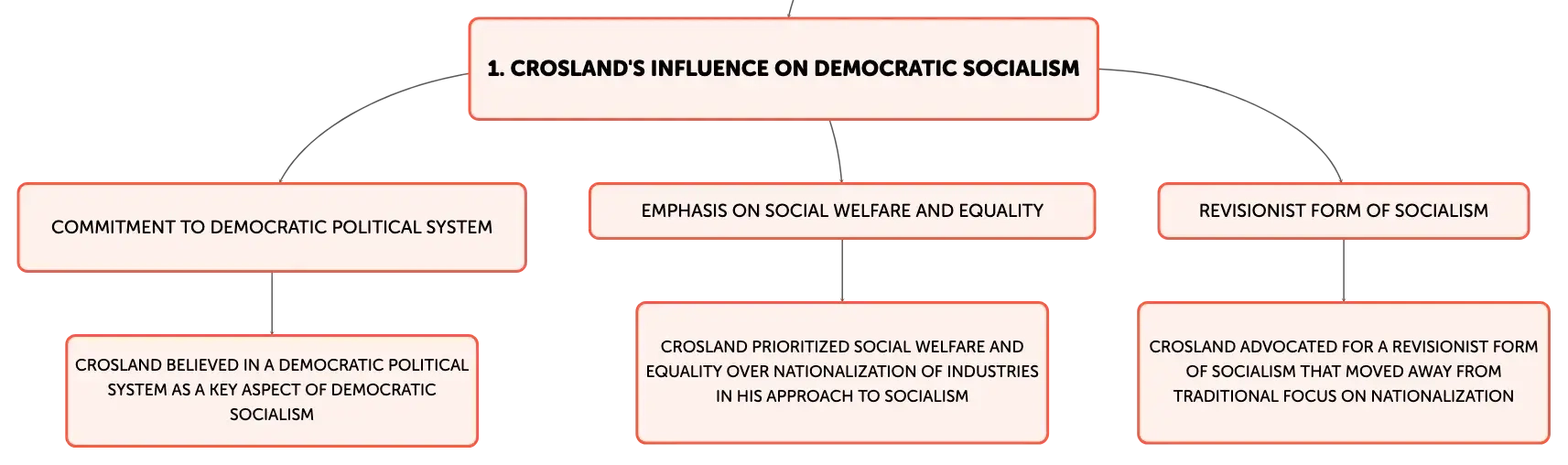 1. CROSLAND'S INFLUENCE ON DEMOCRATIC SOCIALISM

COMMITMENT TO DEMOCRATIC POLITICAL SYSTEM

CROSLAND BELIEVED IN A DEMOCRATIC POLITICAL SYSTEM AS A KEY ASPECT OF DEMOCRATIC SOCIALISM

EMPHASIS ON SOCIAL WELFARE AND EQUALITY

CROSLAND PRIORITIZED SOCIAL WELFARE AND EQUALITY OVER NATIONALIZATION OF INDUSTRIES IN HIS APPROACH TO SOCIALISM

REVISIONIST FORM OF SOCIALISM

CROSLAND ADVOCATED FOR A REVISIONIST FORM OF SOCIALISM THAT MOVED AWAY FROM TRADITIONAL FOCUS ON NATIONALIZATION